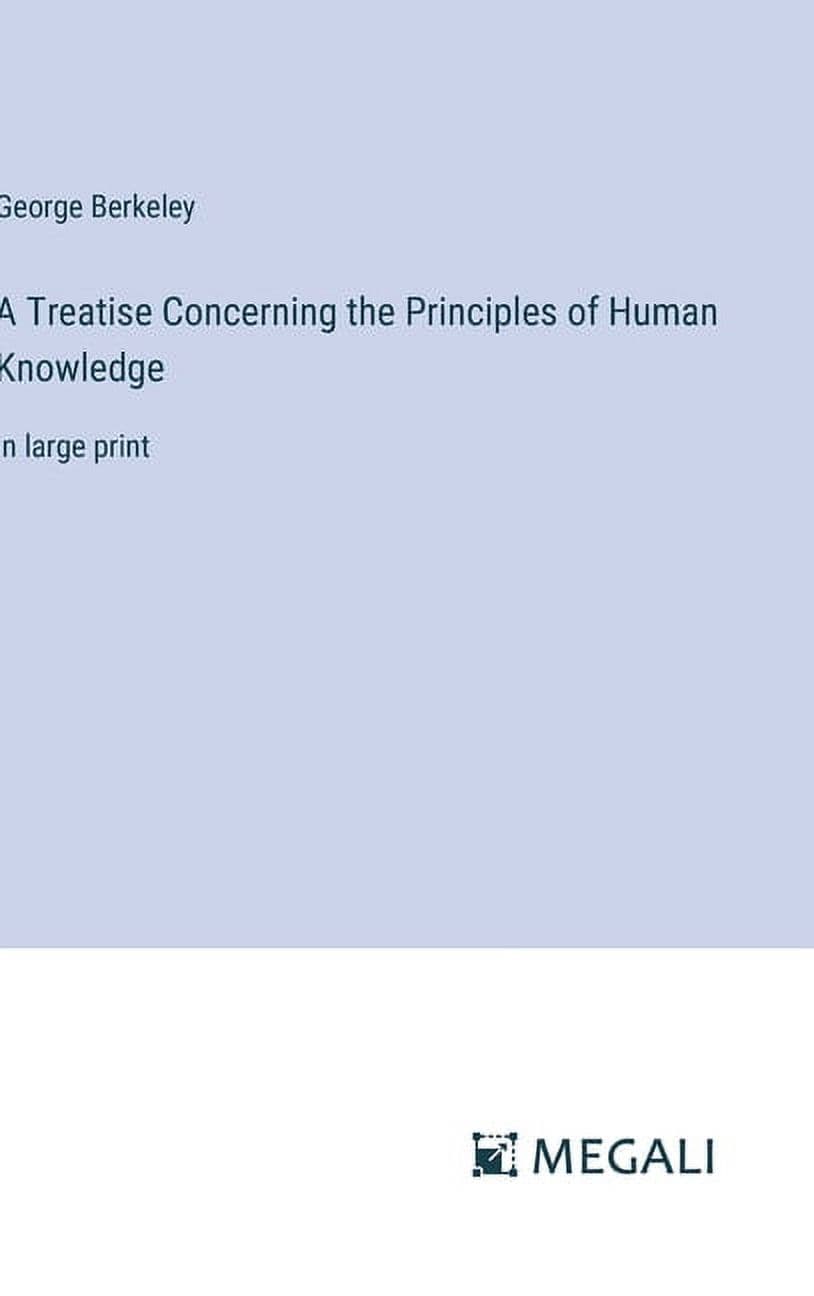 George Berkeley

A Treatise Concerning the Principles of Human Knowledge

n large print

MEGALI